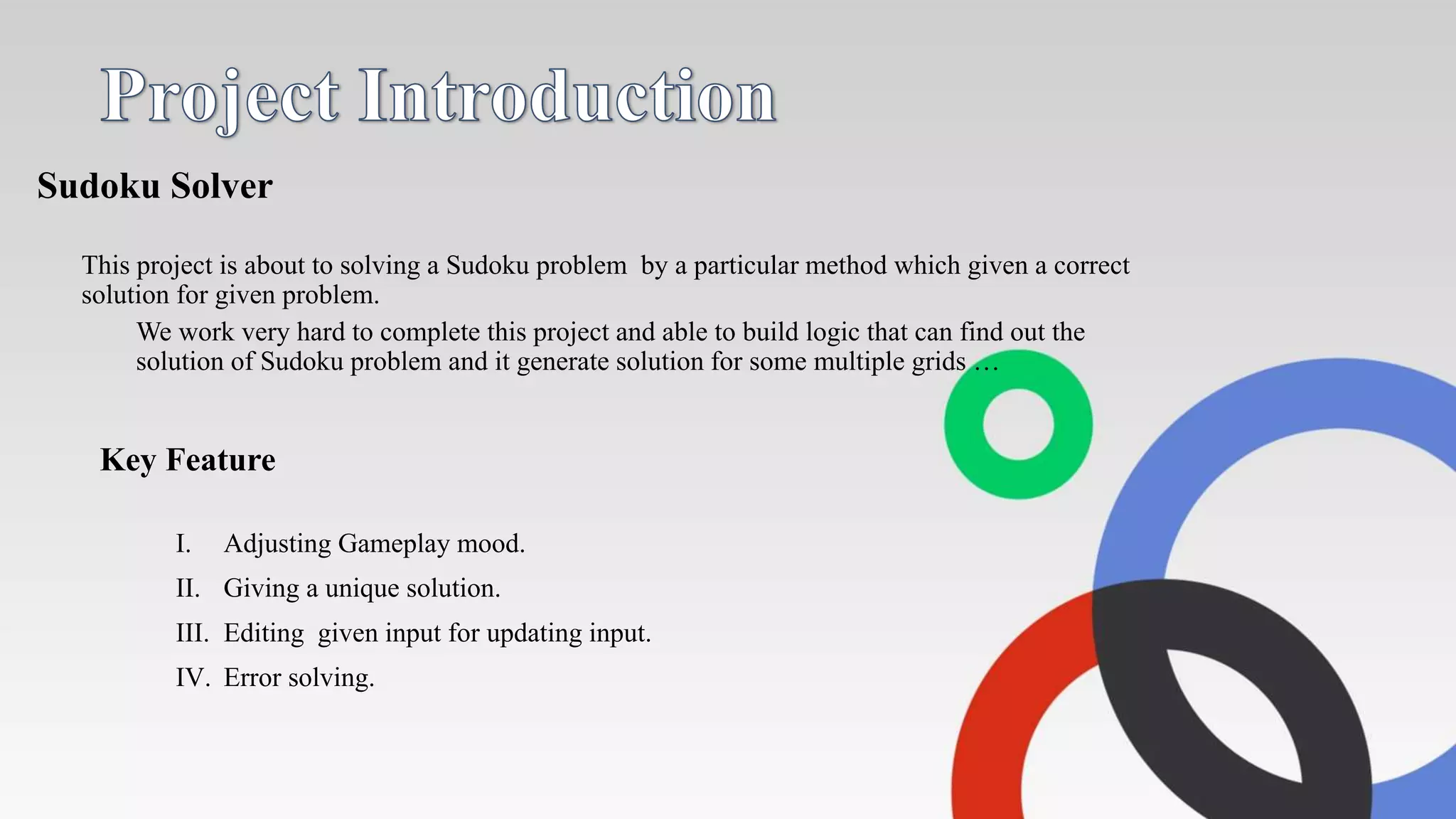 Project Introduction

Sudoku Solver

This project is about to solving a Sudoku problem by a particular method which given a correct solution for given problem.

We work very hard to complete this project and able to build logic that can find out the solution of Sudoku problem and it generate solution for some multiple grids …

Key Feature

I. Adjusting Gameplay mood.
II. Giving a unique solution.
III. Editing given input for updating input.
IV. Error solving.